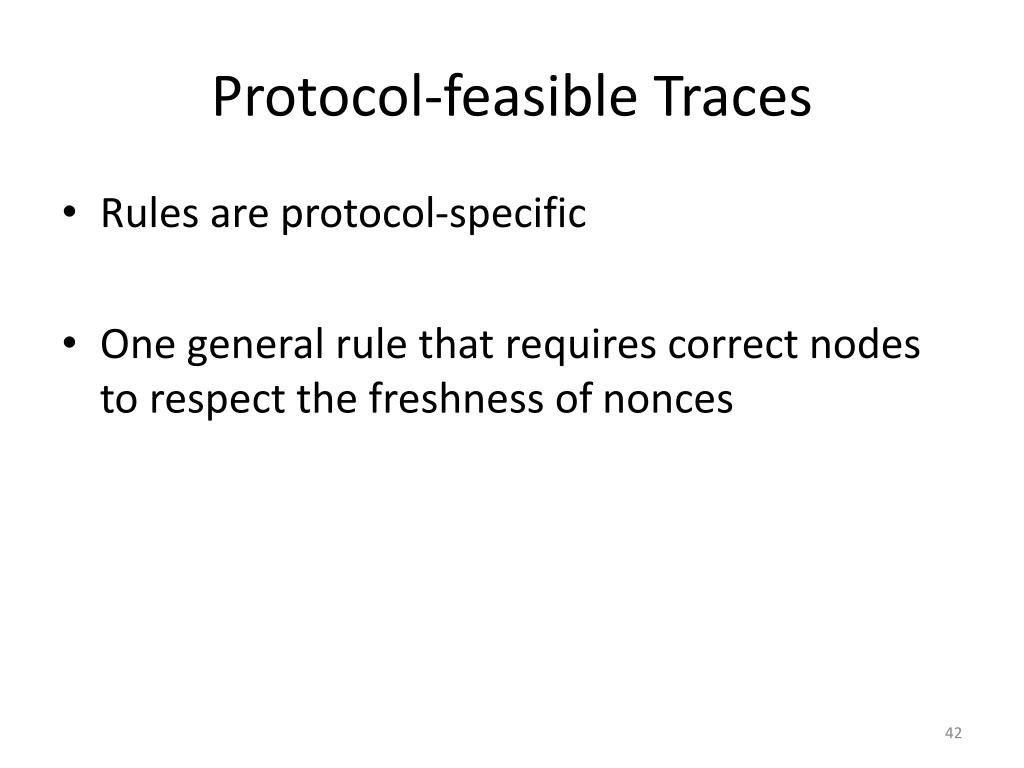 Protocol-feasible Traces

• Rules are protocol-specific

• One general rule that requires correct nodes to respect the freshness of nonces

42